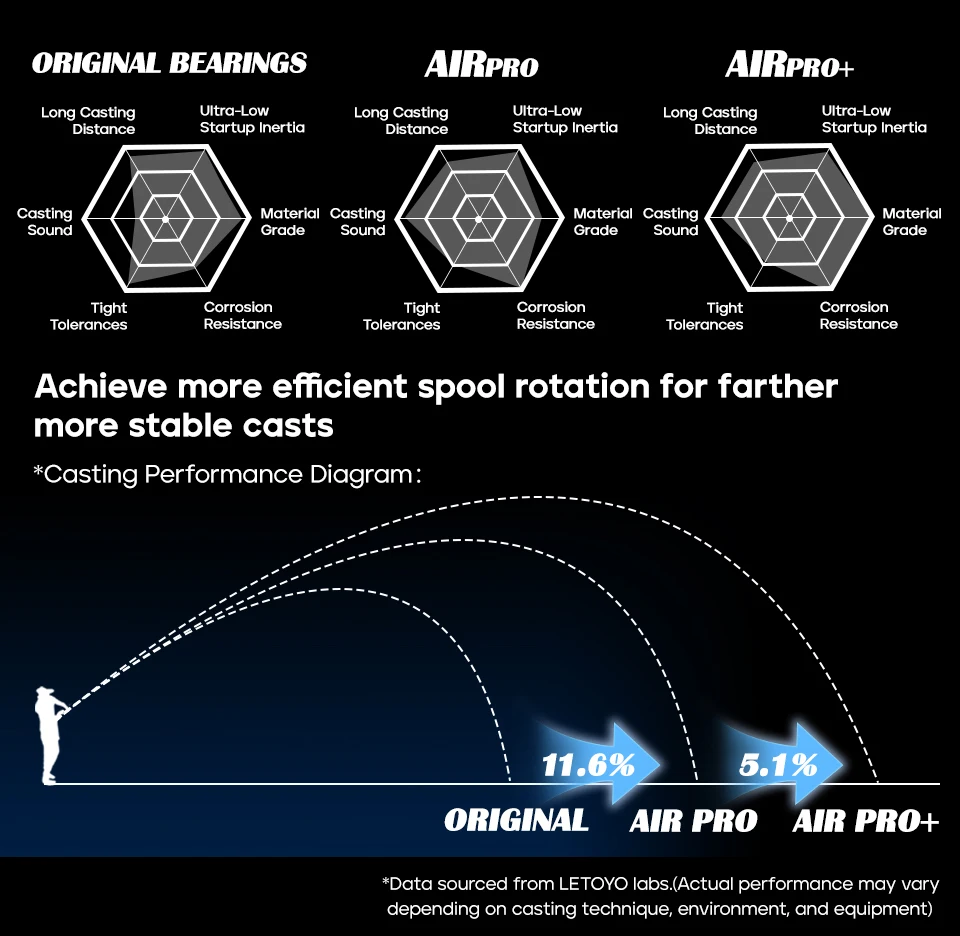 ORIGINAL BEARINGS

Long Casting Distance
Ultra-Low Startup Inertia
Casting Sound
Material Grade
Tight Tolerances
Corrosion Resistance

AIRPRO

Long Casting Distance
Ultra-Low Startup Inertia
Casting Sound
Material Grade
Tight Tolerances
Corrosion Resistance

AIRPRO+

Long Casting Distance
Ultra-Low Startup Inertia
Casting Sound
Material Grade
Tight Tolerances
Corrosion Resistance

Achieve more efficient spool rotation for farther more stable casts

*Casting Performance Diagram:

11.6%
5.1%

ORIGINAL
AIR PRO
AIR PRO+

*Data sourced from LETOYO labs.(Actual performance may vary depending on casting technique, environment, and equipment)